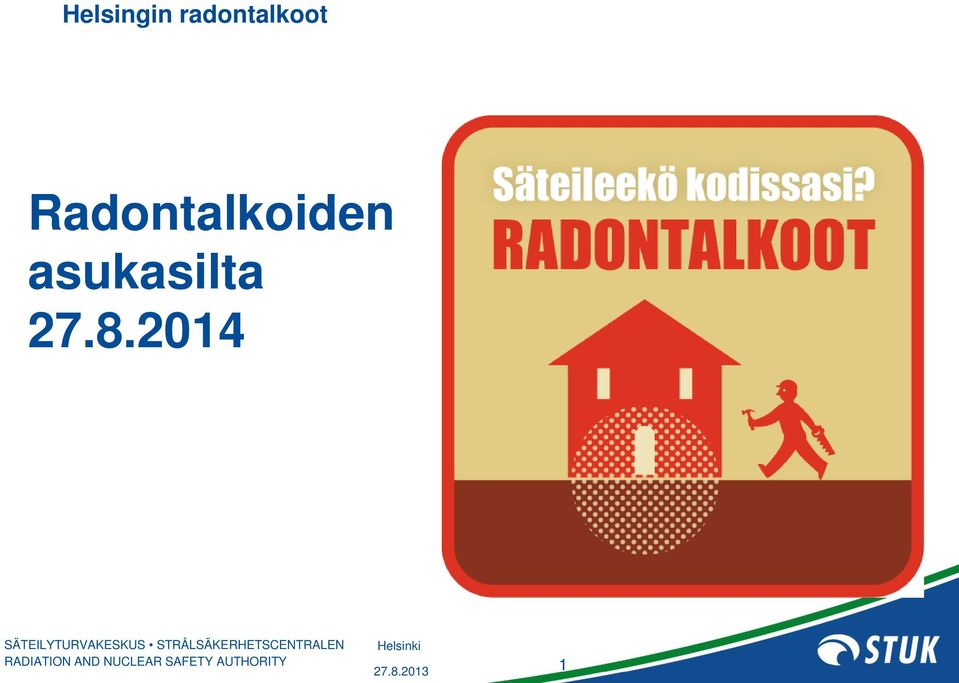 Helsingin radontalkoot

Radontalkoiden asukasilta 27.8.2014

Säteileekö kodissasi?
RADONTALKOOT

SÄTEILYTURVAKESKUS • STRÅLSÄKERHETSCENTRALEN
RADIATION AND NUCLEAR SAFETY AUTHORITY

Helsinki
27.8.2013

1

STUK